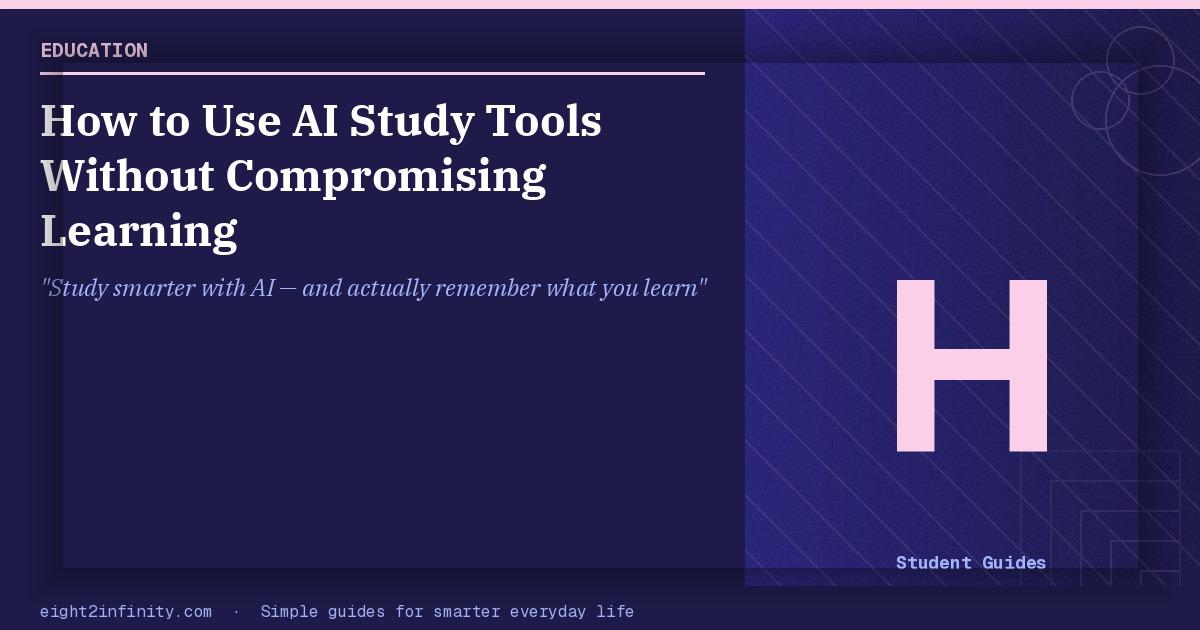 EDUCATION

How to Use AI Study Tools Without Compromising Learning

"Study smarter with AI — and actually remember what you learn"

H

Student Guides

eight2infinity.com · Simple guides for smarter everyday life